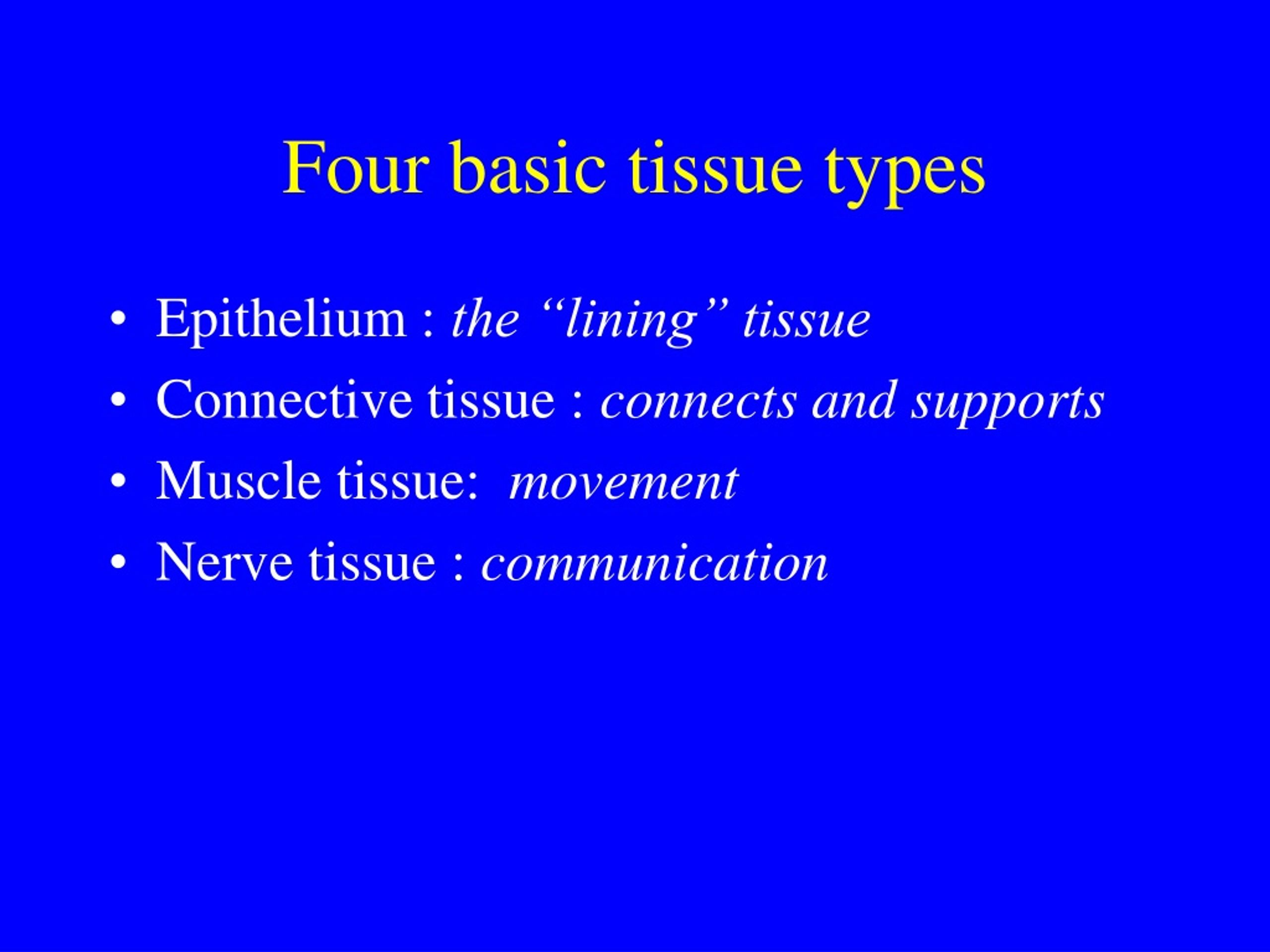 Four basic tissue types

• Epithelium : the “lining” tissue
• Connective tissue : connects and supports
• Muscle tissue: movement
• Nerve tissue : communication